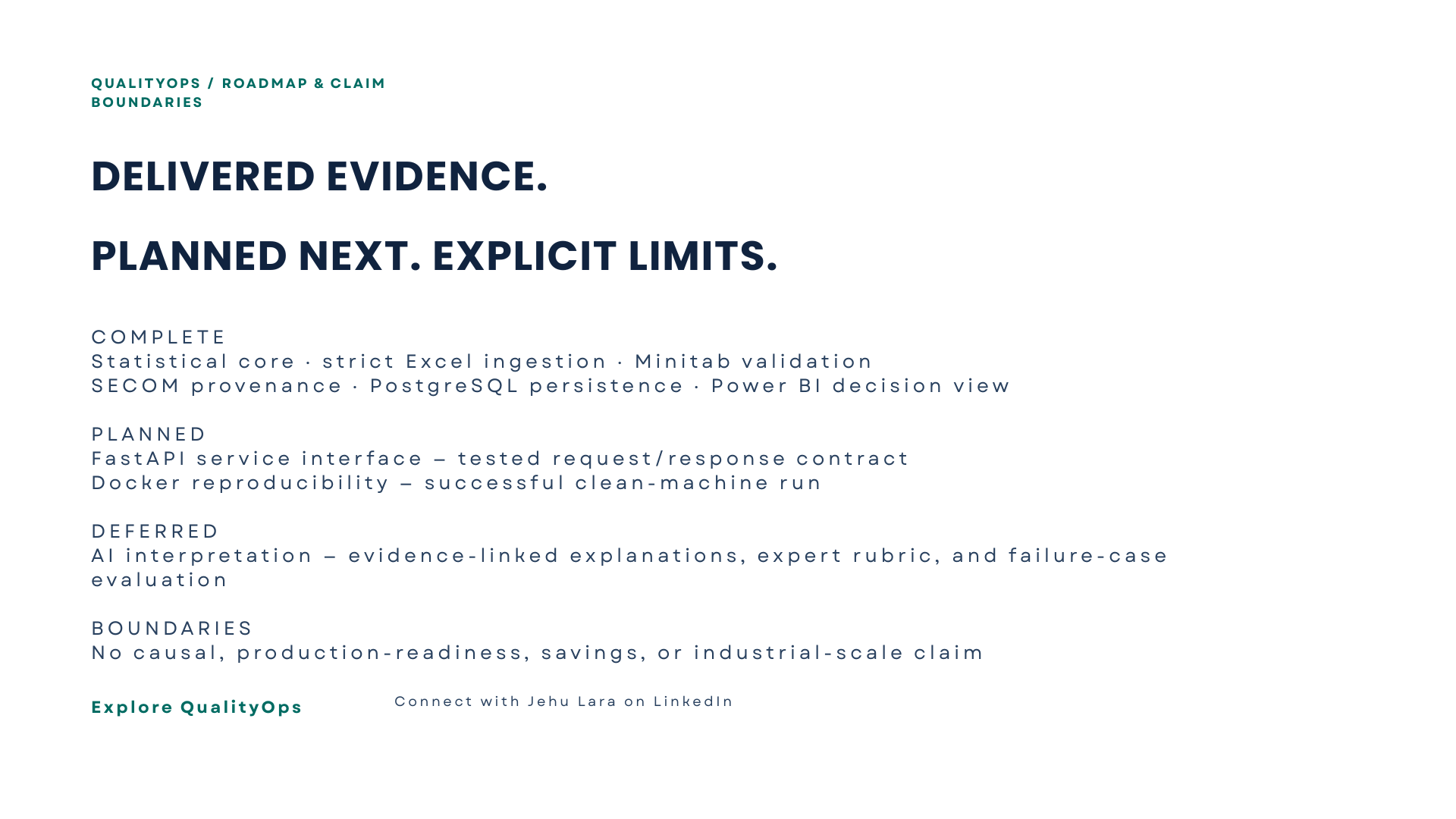 QUALITYOPS / ROADMAP & CLAIM BOUNDARIES

DELIVERED EVIDENCE.

PLANNED NEXT. EXPLICIT LIMITS.

COMPLETE
Statistical core · strict Excel ingestion · Minitab validation
SECOM provenance · PostgreSQL persistence · Power BI decision view

PLANNED
FastAPI service interface — tested request/response contract
Docker reproducibility — successful clean-machine run

DEFERRED
AI interpretation — evidence-linked explanations, expert rubric, and failure-case evaluation

BOUNDARIES
No causal, production-readiness, savings, or industrial-scale claim

Explore QualityOps

Connect with Jehu Lara on LinkedIn